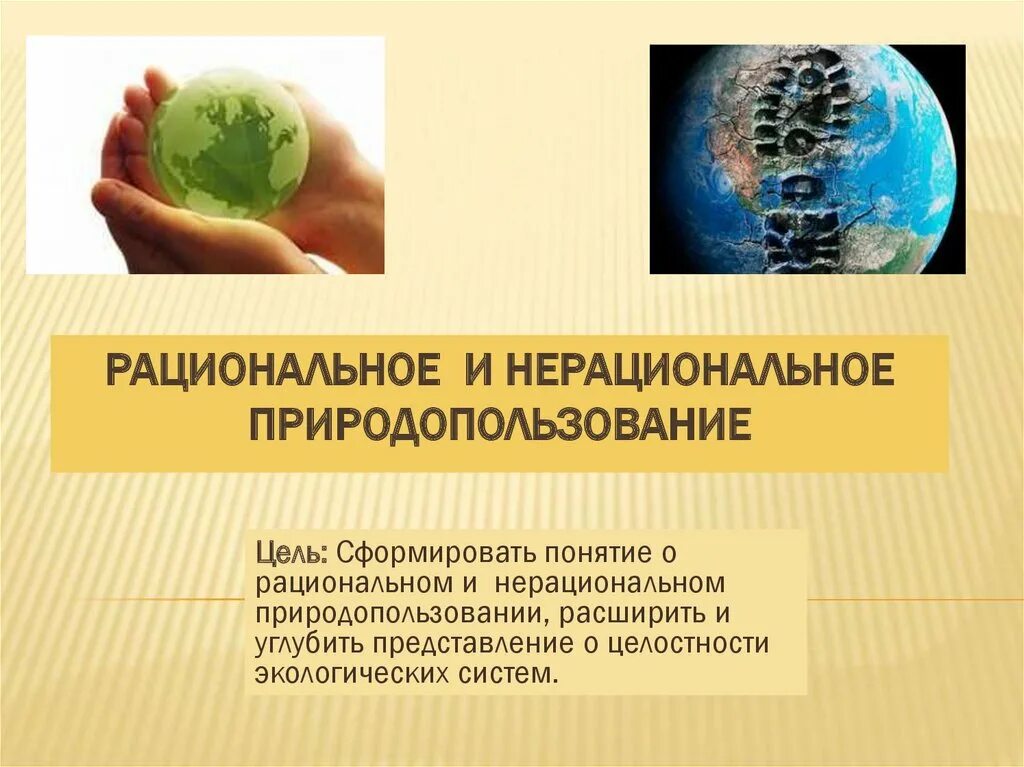 РАЦИОНАЛЬНОЕ И НЕРАЦИОНАЛЬНОЕ ПРИРОДОПОЛЬЗОВАНИЕ

Цель: Сформировать понятие о рациональном и нерациональном природопользовании, расширить и углубить представление о целостности экологических систем.